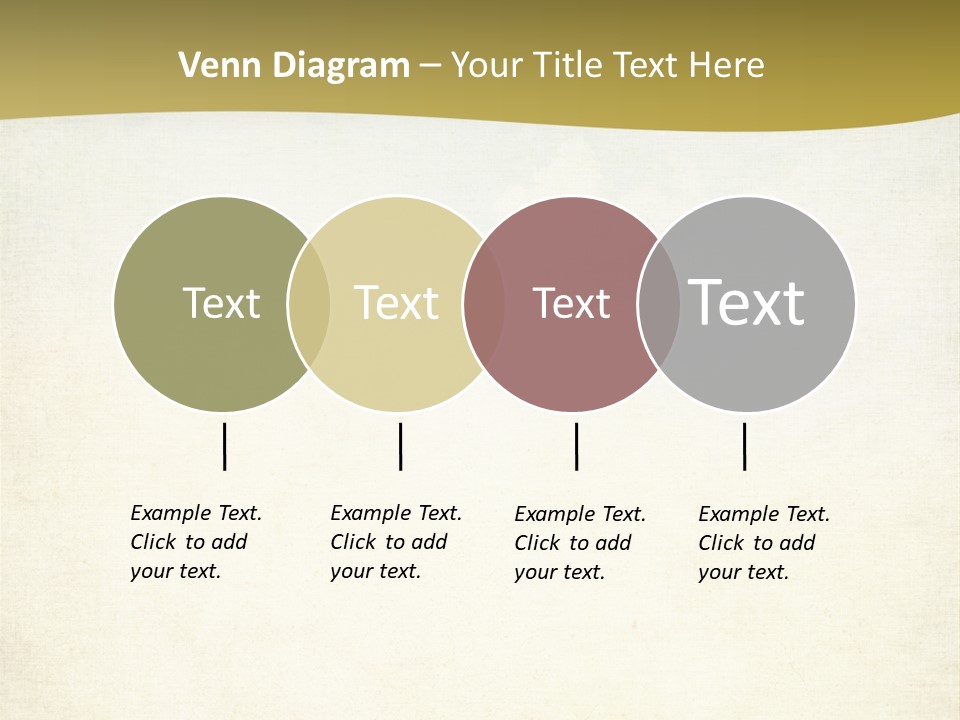 Venn Diagram – Your Title Text Here

Text

Text

Text

Text

Example Text. Click to add your text.

Example Text. Click to add your text.

Example Text. Click to add your text.

Example Text. Click to add your text.